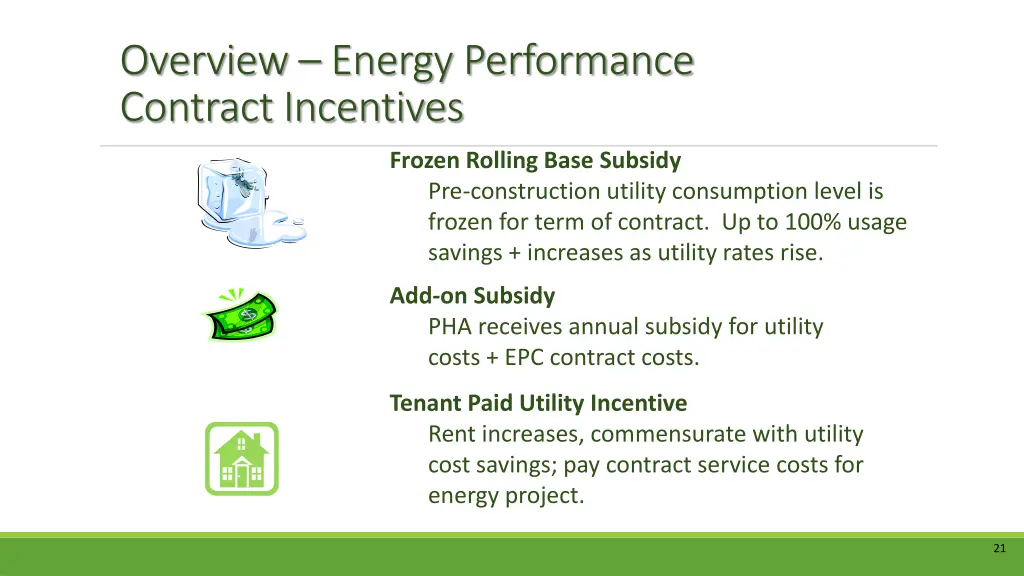 Overview – Energy Performance Contract Incentives

Frozen Rolling Base Subsidy
Pre-construction utility consumption level is frozen for term of contract. Up to 100% usage savings + increases as utility rates rise.

Add-on Subsidy
PHA receives annual subsidy for utility costs + EPC contract costs.

Tenant Paid Utility Incentive
Rent increases, commensurate with utility cost savings; pay contract service costs for energy project.

21